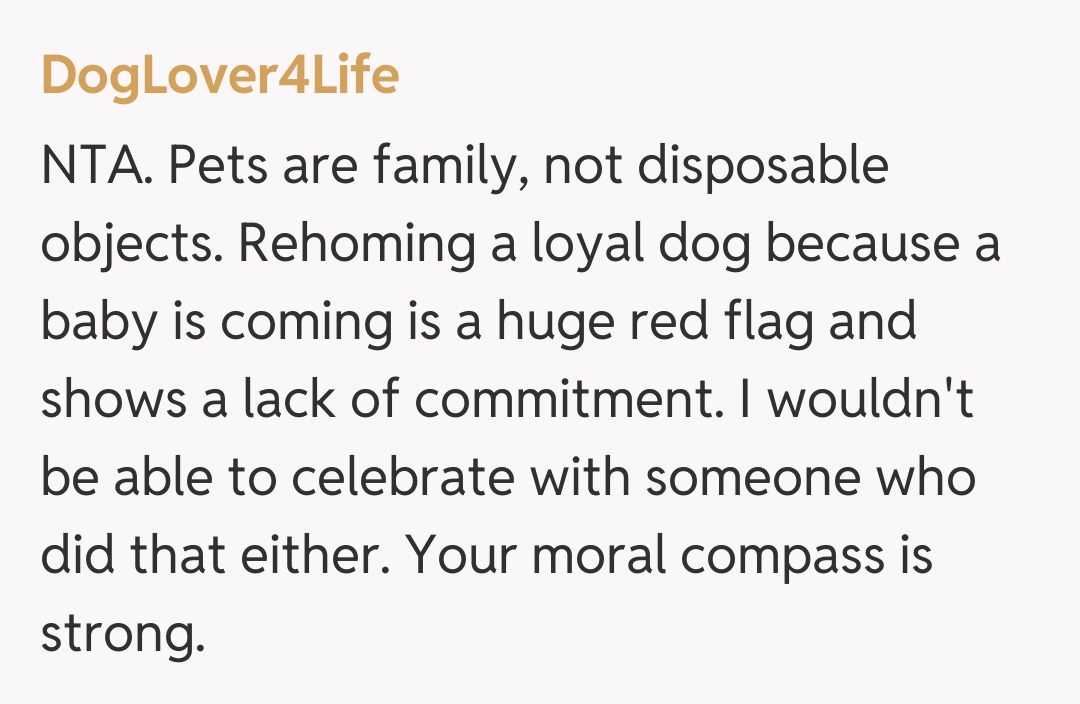 DogLover4Life

NTA. Pets are family, not disposable objects. Rehoming a loyal dog because a baby is coming is a huge red flag and shows a lack of commitment. I wouldn't be able to celebrate with someone who did that either. Your moral compass is strong.